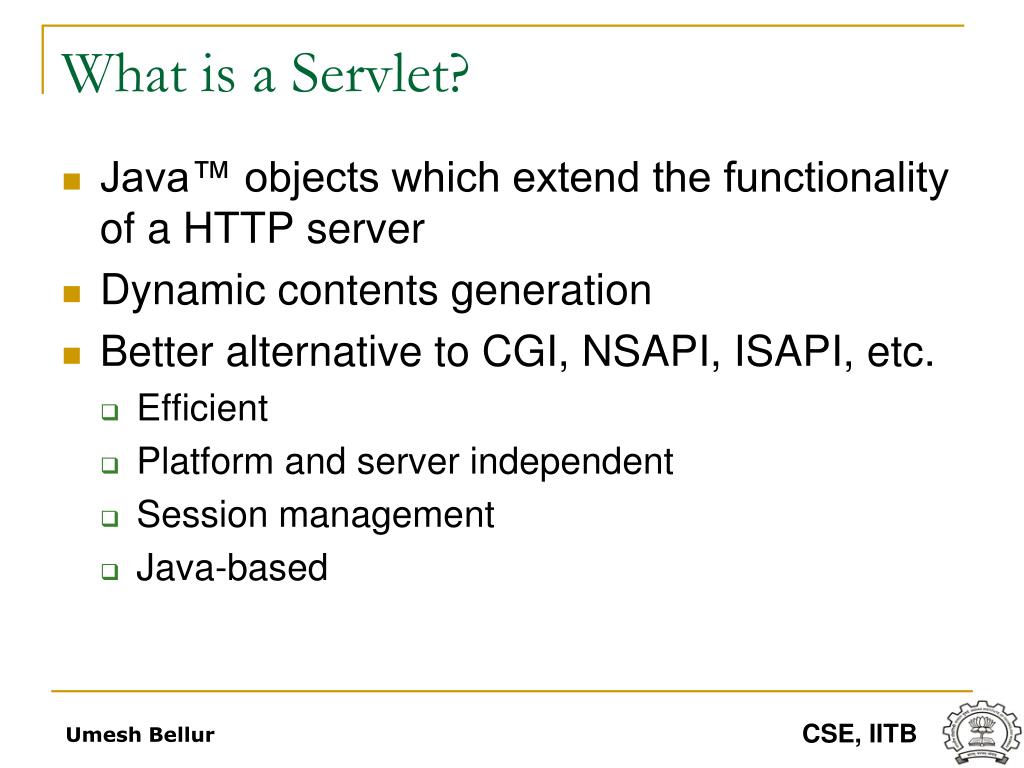 What is a Servlet?

- Java™ objects which extend the functionality of a HTTP server
- Dynamic contents generation
- Better alternative to CGI, NSAPI, ISAPI, etc.
  - Efficient
  - Platform and server independent
  - Session management
  - Java-based

Umesh Bellur

CSE, IITB